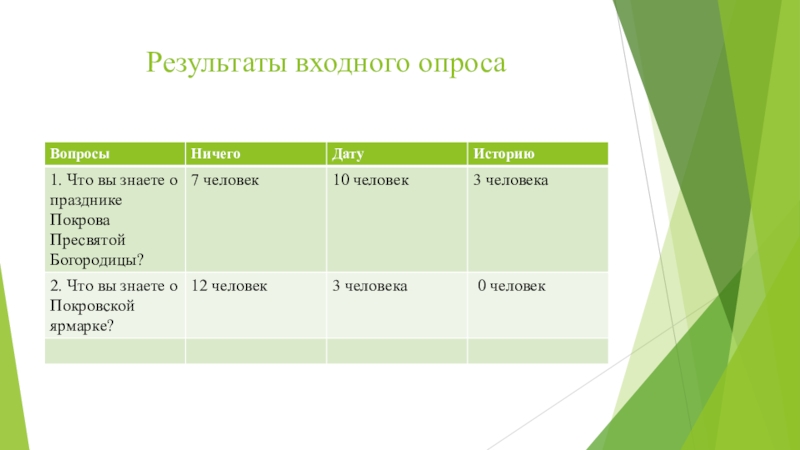 Результаты входного опроса

| Вопросы | Ничего | Дату | Историю |
|---|---|---|---|
| 1. Что вы знаете о празднике Покрова Пресвятой Богородицы? | 7 человек | 10 человек | 3 человека |
| 2. Что вы знаете о Покровской ярмарке? | 12 человек | 3 человека | 0 человек |
| | | | |